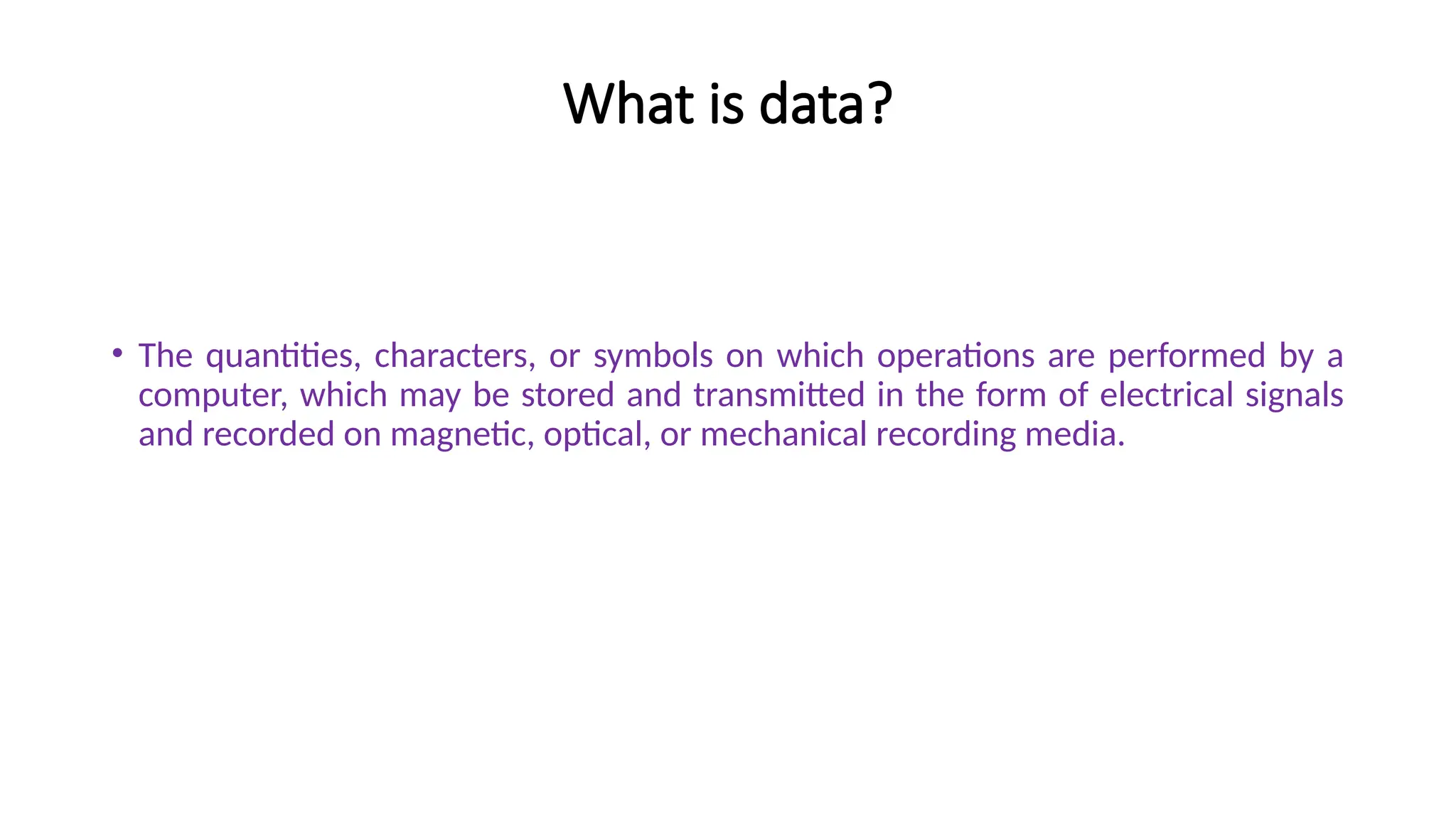 What is data?

• The quantities, characters, or symbols on which operations are performed by a computer, which may be stored and transmitted in the form of electrical signals and recorded on magnetic, optical, or mechanical recording media.